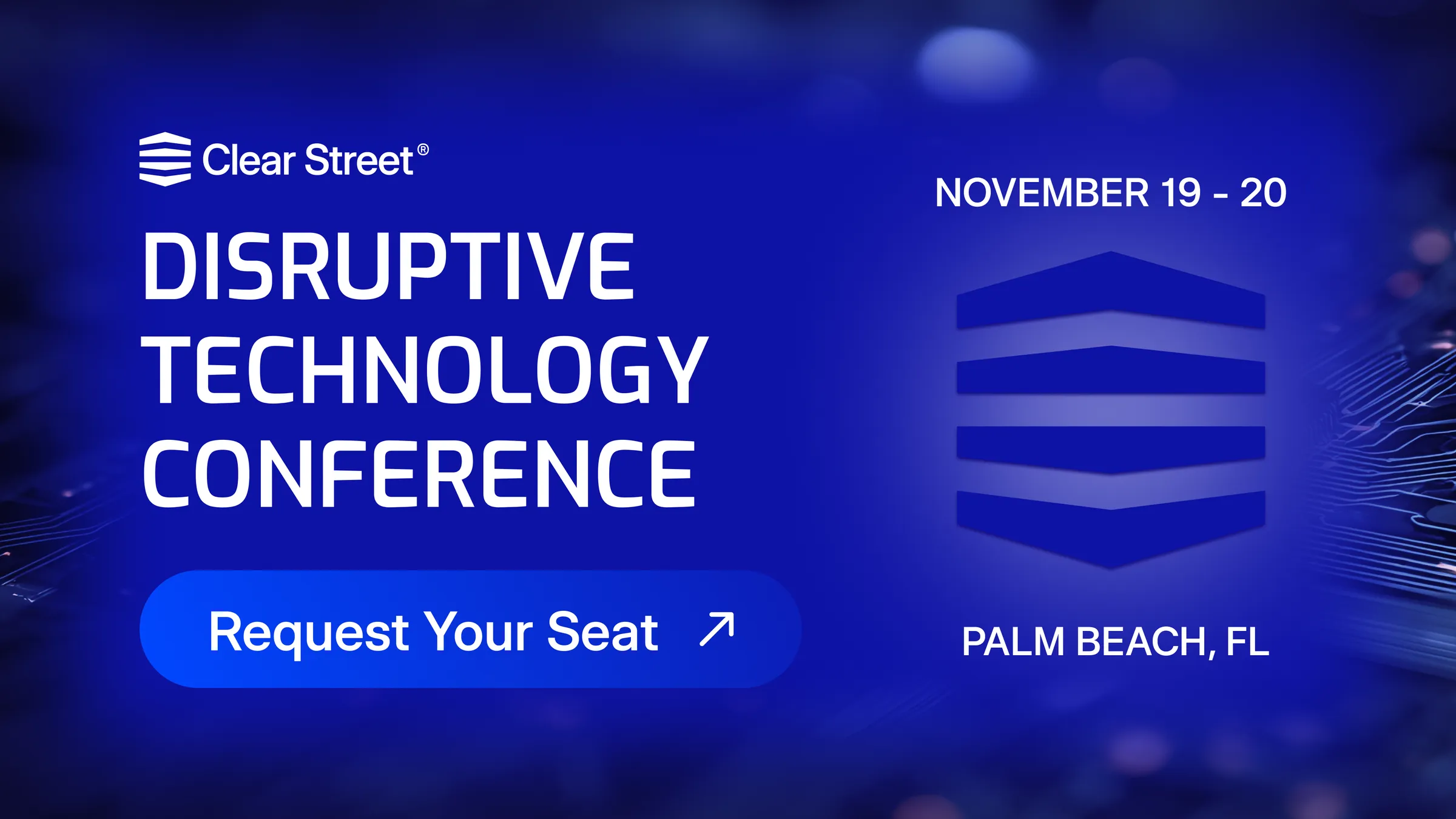 Clear Street®

DISRUPTIVE TECHNOLOGY CONFERENCE

Request Your Seat ↗

NOVEMBER 19 - 20

PALM BEACH, FL